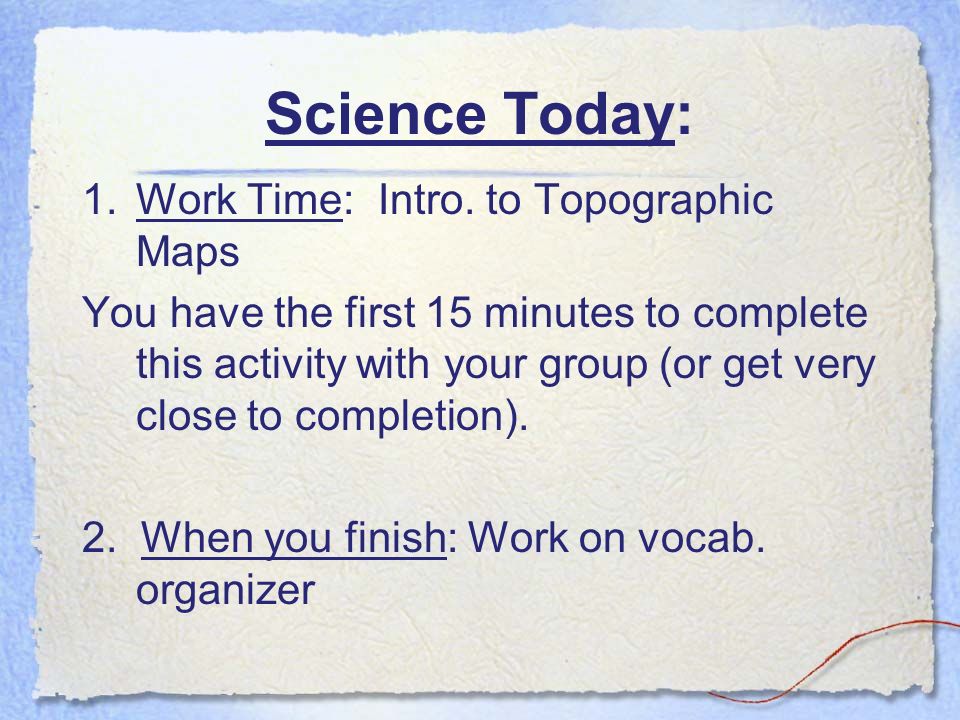 Science Today:

1. Work Time: Intro. to Topographic Maps

You have the first 15 minutes to complete this activity with your group (or get very close to completion).

2. When you finish: Work on vocab. organizer